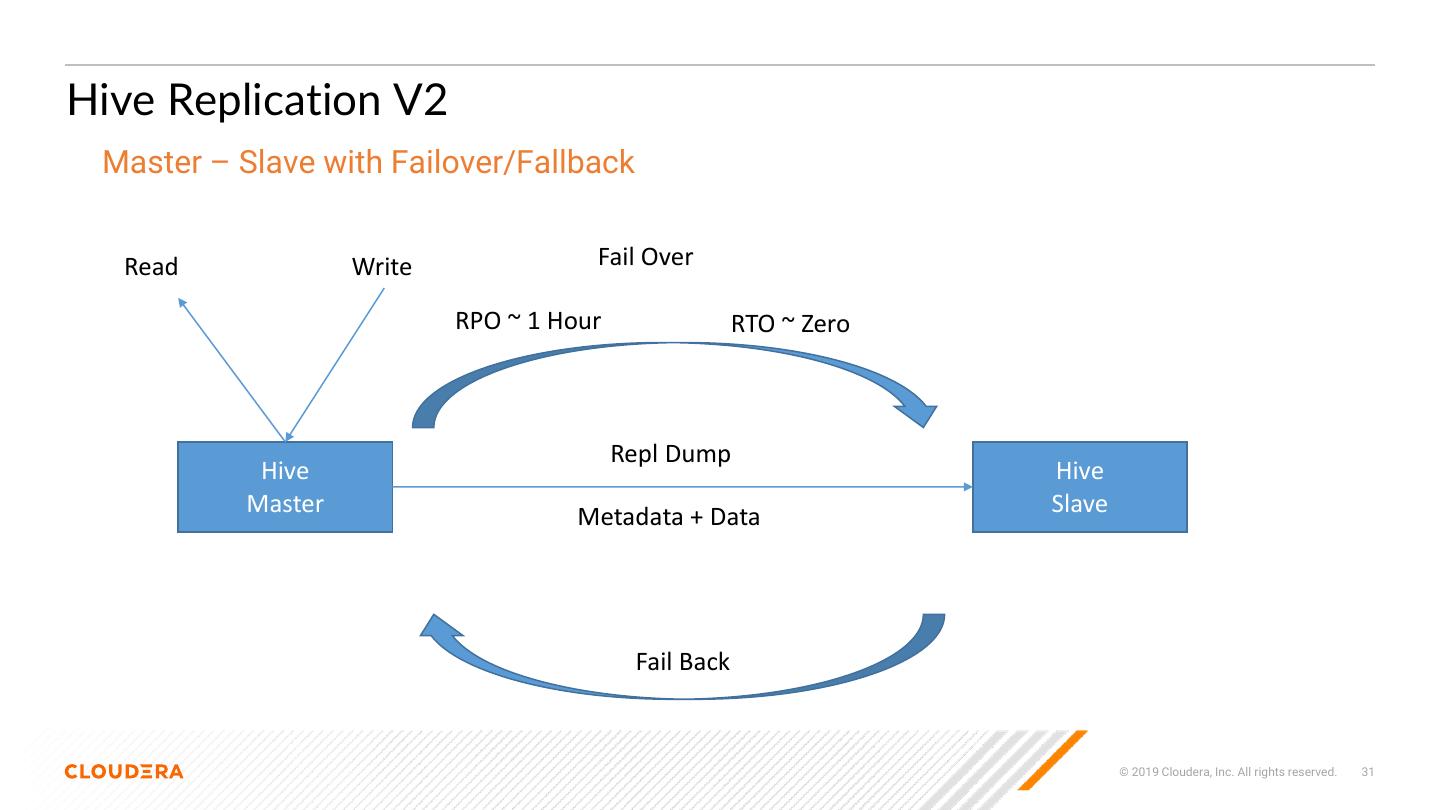 Hive Replication V2

Master – Slave with Failover/Fallback

Read

Write

Fail Over

RPO ~ 1 Hour

RTO ~ Zero

Hive Master

Repl Dump

Metadata + Data

Hive Slave

Fail Back

CLOUDERA

© 2019 Cloudera, Inc. All rights reserved. 31